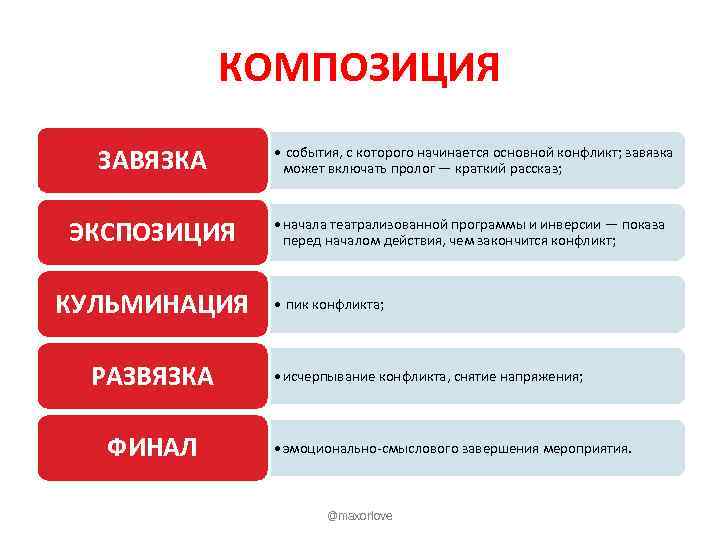 КОМПОЗИЦИЯ

ЗАВЯЗКА

• события, с которого начинается основной конфликт; завязка может включать пролог — краткий рассказ;

ЭКСПОЗИЦИЯ

• начала театрализованной программы и инверсии — показа перед началом действия, чем закончится конфликт;

КУЛЬМИНАЦИЯ

• пик конфликта;

РАЗВЯЗКА

• исчерпывание конфликта, снятие напряжения;

ФИНАЛ

• эмоционально-смыслового завершения мероприятия.

@maxorlove